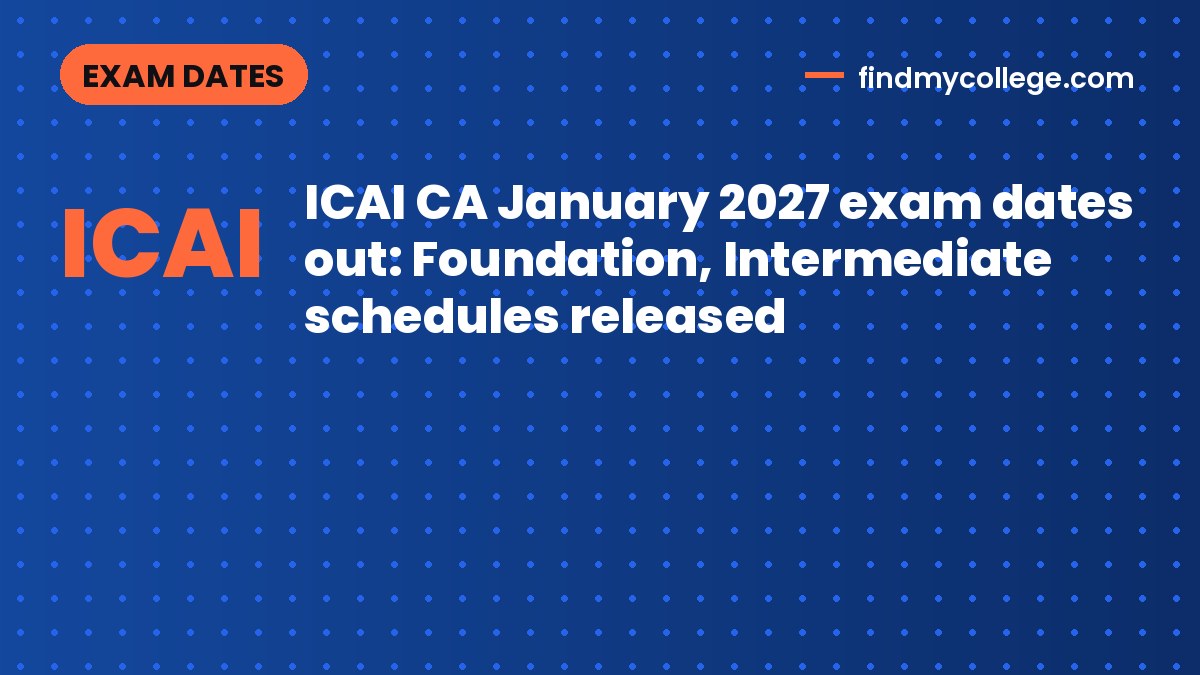 EXAM DATES

findmycollege.com

ICAI

ICAI CA January 2027 exam dates out: Foundation, Intermediate schedules released